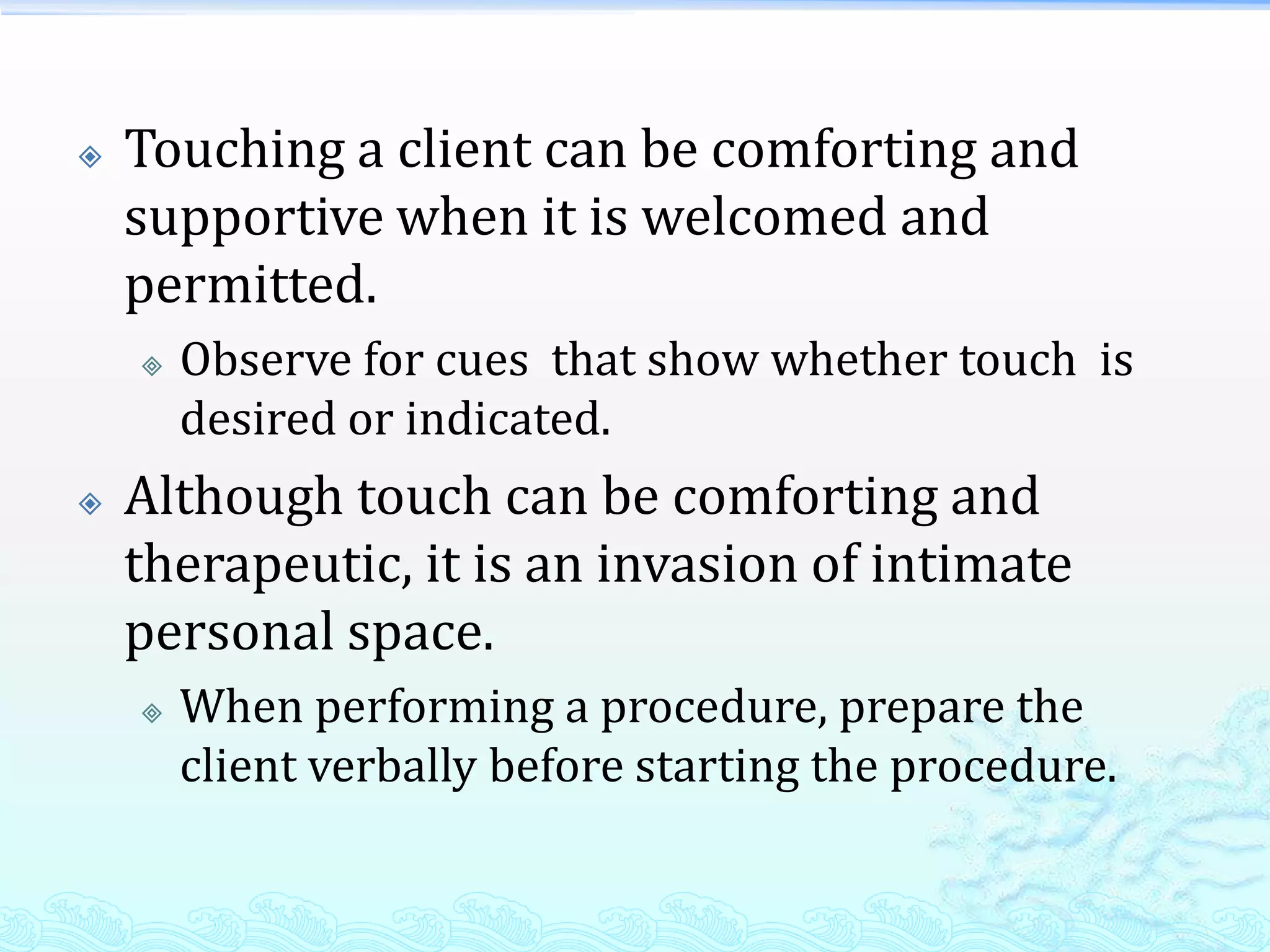 Touching a client can be comforting and supportive when it is welcomed and permitted.

Observe for cues that show whether touch is desired or indicated.

Although touch can be comforting and therapeutic, it is an invasion of intimate personal space.

When performing a procedure, prepare the client verbally before starting the procedure.